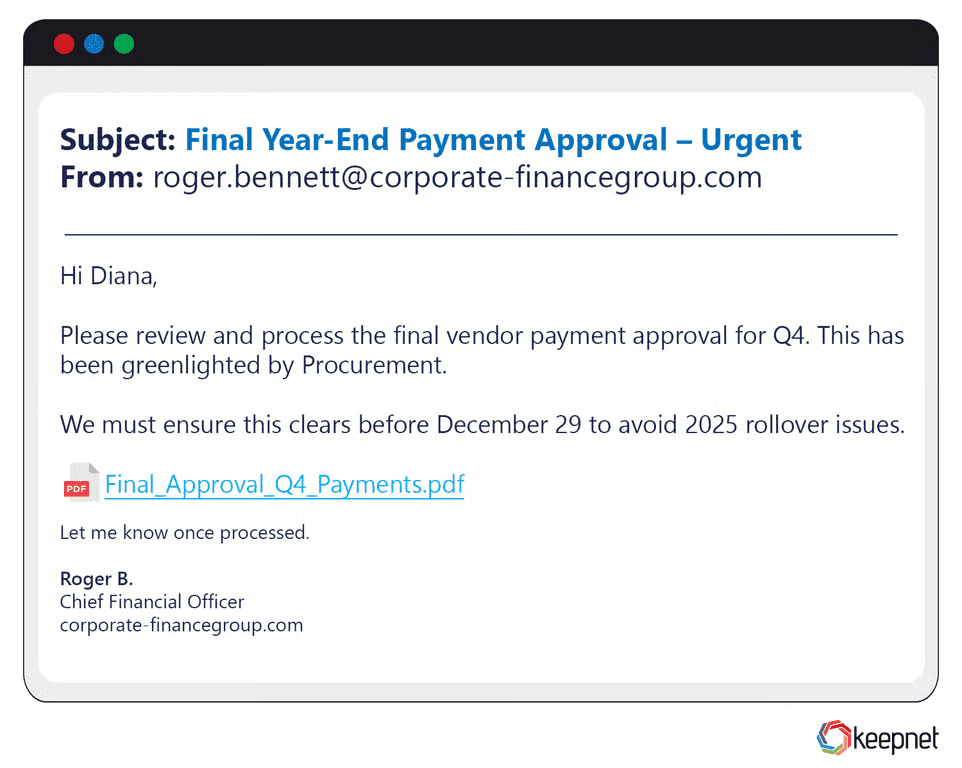 Subject: Final Year-End Payment Approval – Urgent
From: roger.bennett@corporate-financegroup.com

Hi Diana,

Please review and process the final vendor payment approval for Q4. This has been greenlighted by Procurement.

We must ensure this clears before December 29 to avoid 2025 rollover issues.

PDF Final_Approval_Q4_Payments.pdf

Let me know once processed.

Roger B.
Chief Financial Officer
corporate-financegroup.com

keepnet